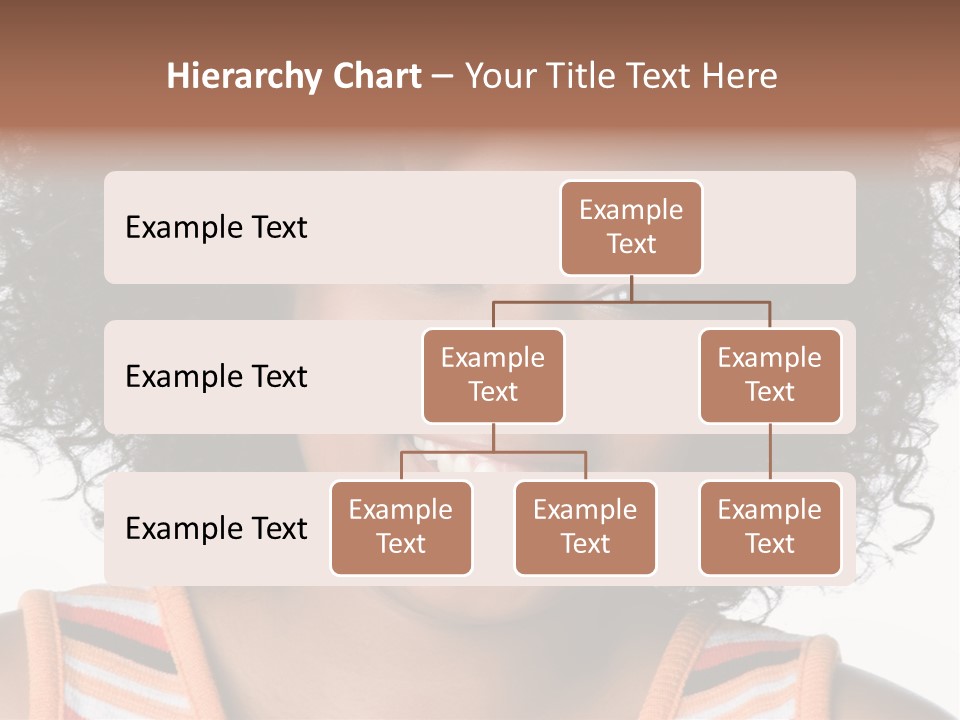 Hierarchy Chart – Your Title Text Here

Example Text

Example Text

Example Text

Example Text

Example Text

Example Text

Example Text

Example Text

Example Text